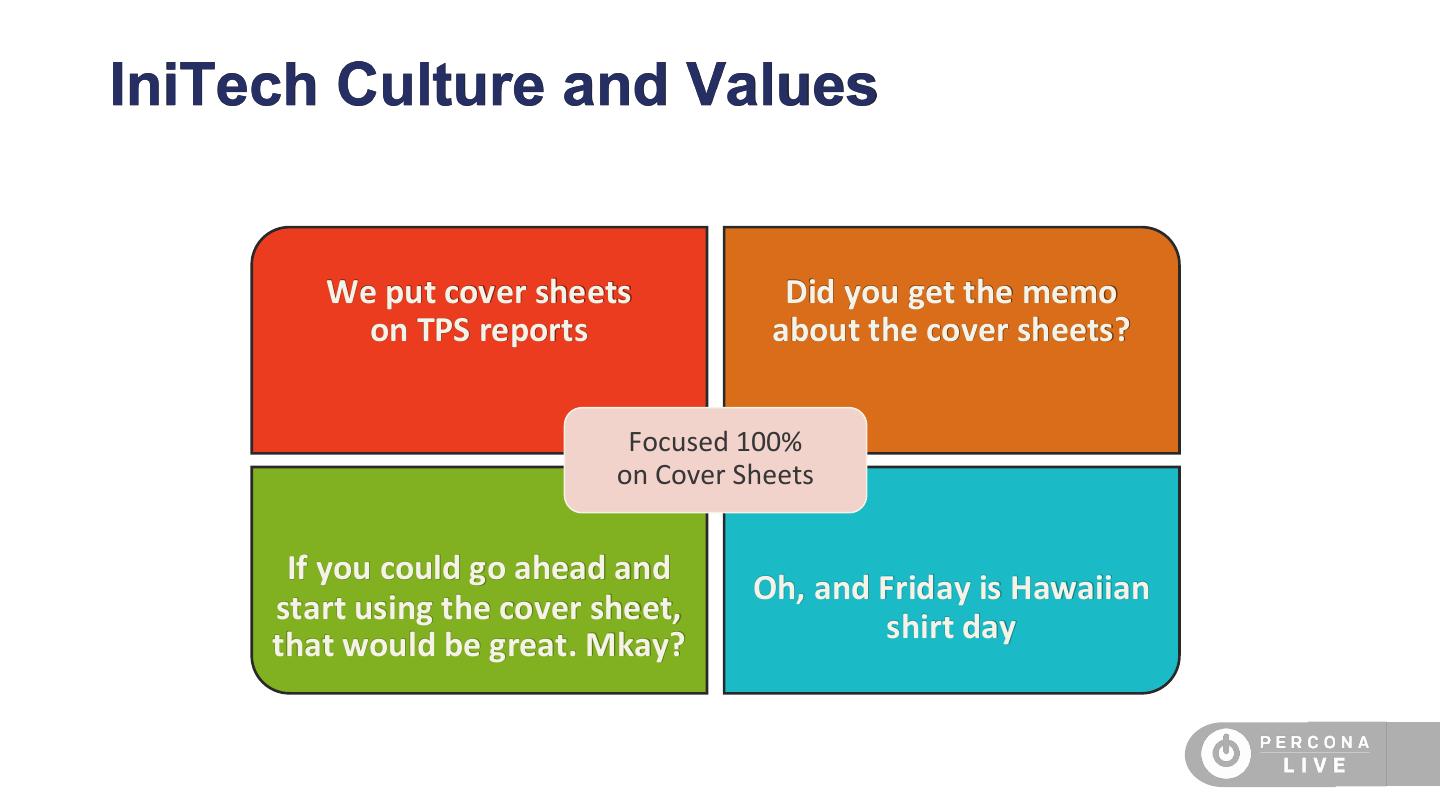 IniTech Culture and Values

We put cover sheets on TPS reports

Did you get the memo about the cover sheets?

Focused 100% on Cover Sheets

If you could go ahead and start using the cover sheet, that would be great. Mkay?

Oh, and Friday is Hawaiian shirt day

PERCONA LIVE